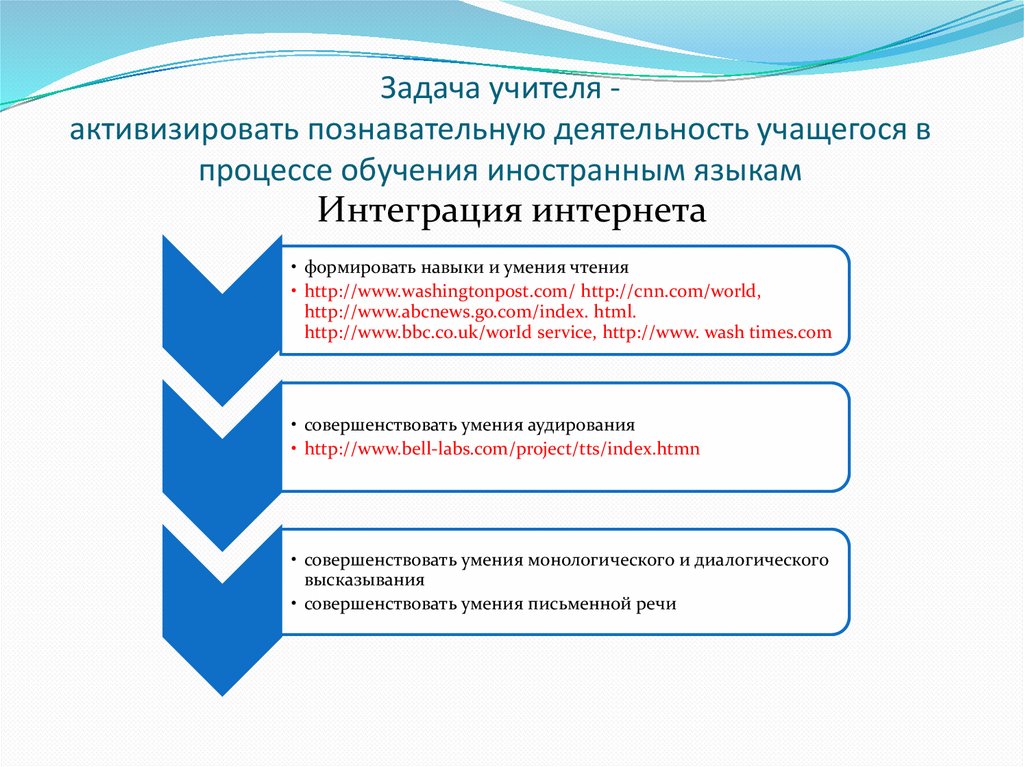 Задача учителя -
активизировать познавательную деятельность учащегося в процессе обучения иностранным языкам

Интеграция интернета

• формировать навыки и умения чтения
• http://www.washingtonpost.com/ http://cnn.com/world, http://www.abcnews.go.com/index. html. http://www.bbc.co.uk/world service, http://www. wash times.com

• совершенствовать умения аудирования
• http://www.bell-labs.com/project/tts/index.htmn

• совершенствовать умения монологического и диалогического высказывания
• совершенствовать умения письменной речи